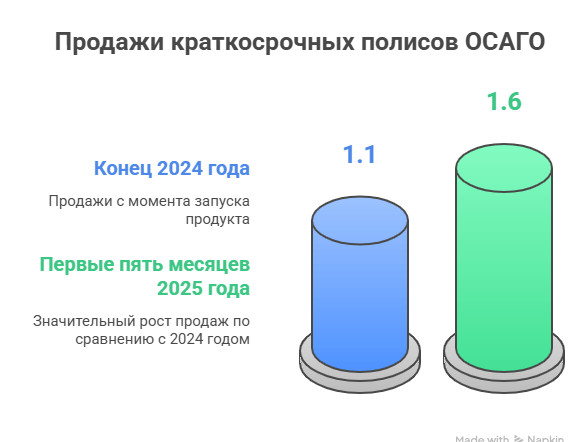 Продажи краткосрочных полисов ОСАГО

Конец 2024 года

Продажи с момента запуска продукта

Первые пять месяцев 2025 года

Значительный рост продаж по сравнению с 2024 годом

1.1

1.6

Made with Napkin